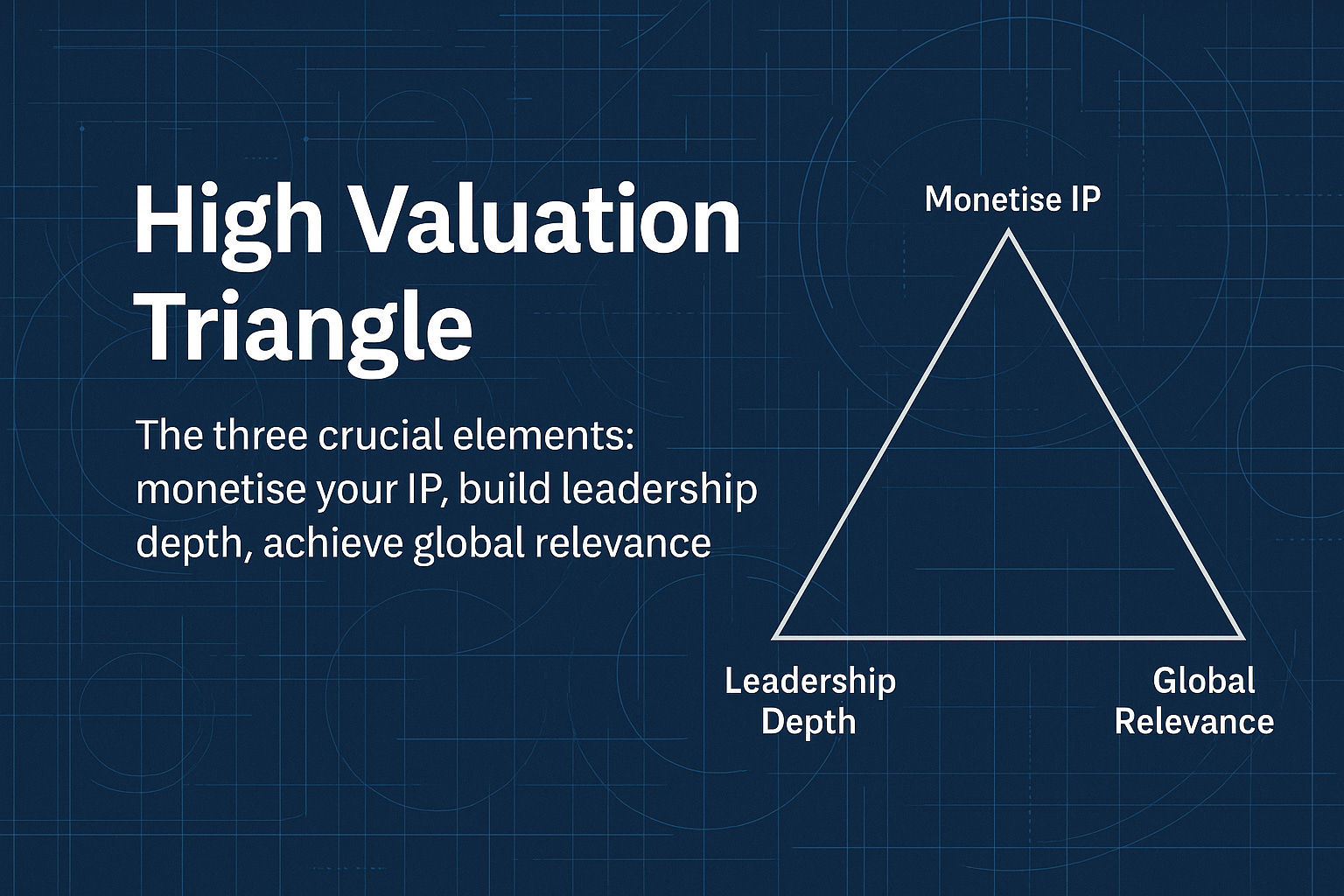 High Valuation Triangle

The three crucial elements: monetise your IP, build leadership depth, achieve global relevance

Monetise IP

Leadership Depth

Global Relevance